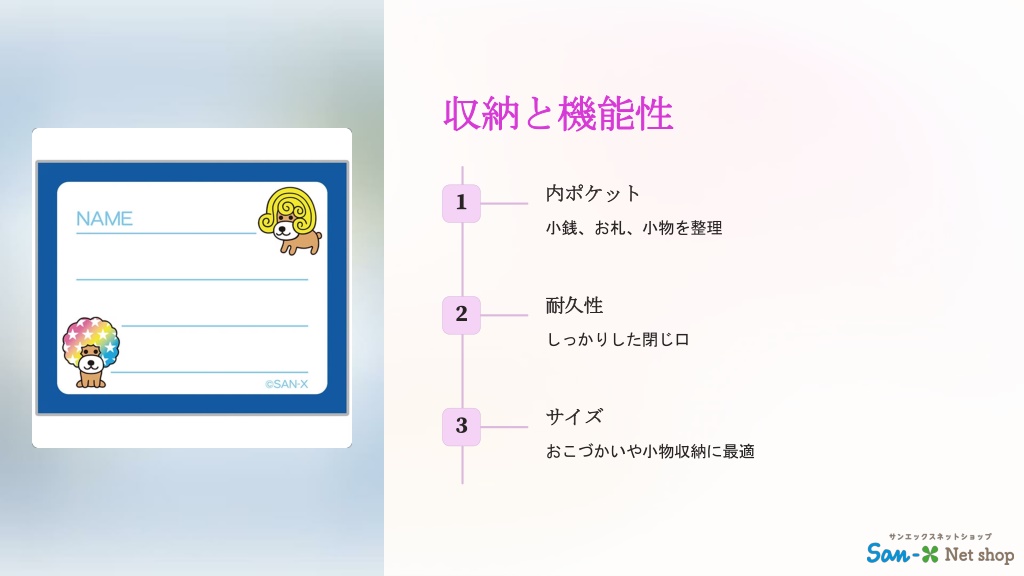 NAME

©SAN-X

収納と機能性

1

内ポケット

小銭、お札、小物を整理

2

耐久性

しっかりした閉じ口

3

サイズ

おこづかいや小物収納に最適

サンエックスネットショップ
San-X Net shop